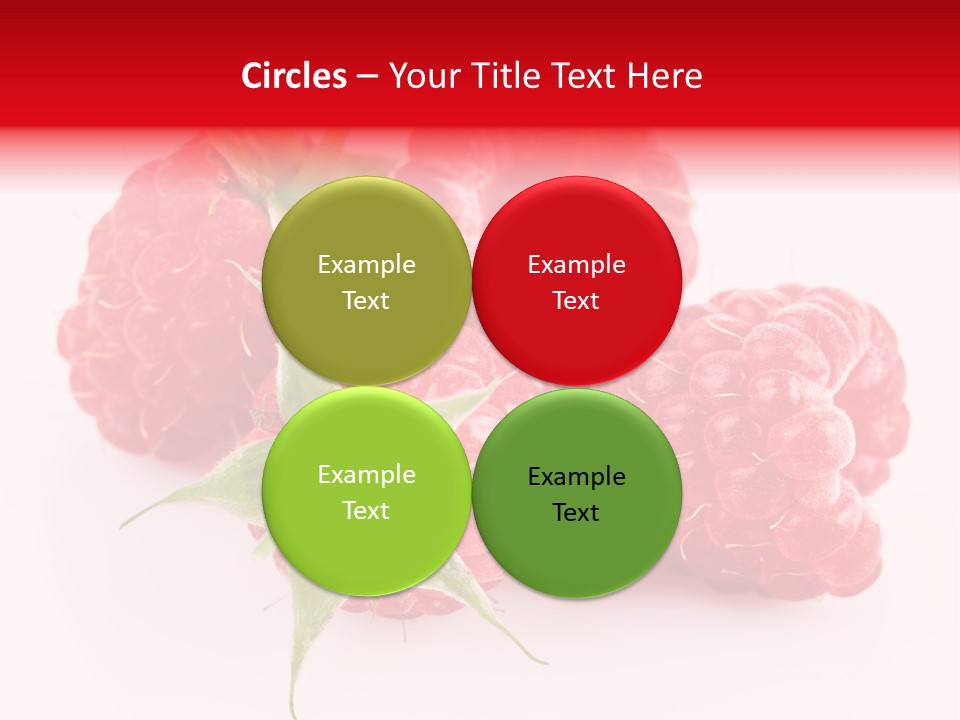 Circles – Your Title Text Here

Example Text

Example Text

Example Text

Example Text